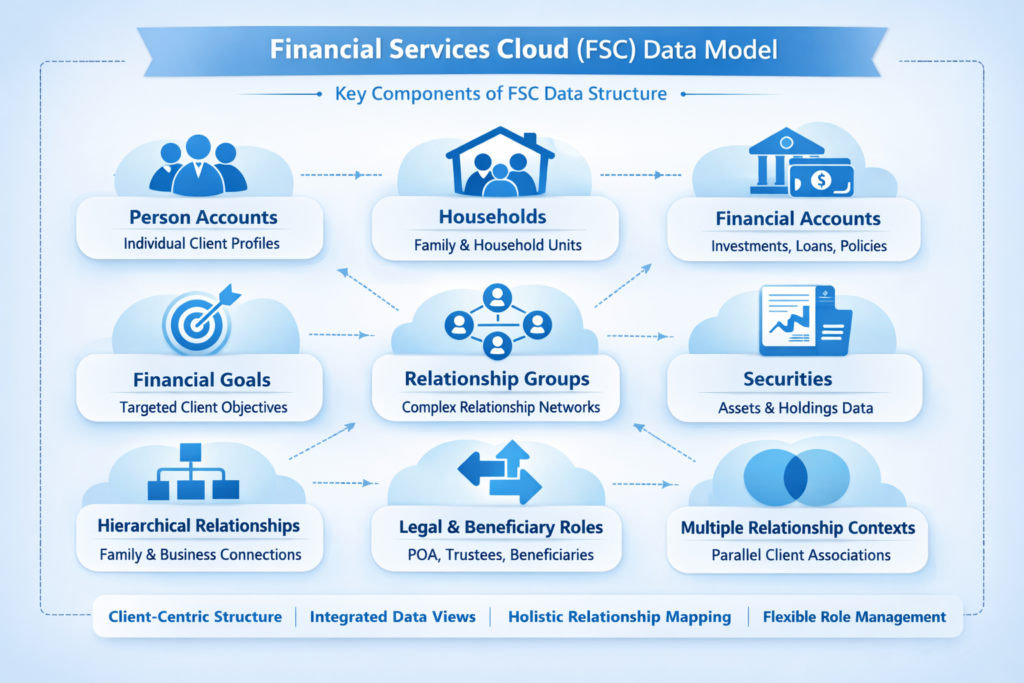 Financial Services Cloud (FSC) Data Model

Key Components of FSC Data Structure

Person Accounts
Individual Client Profiles

Households
Family & Household Units

Financial Accounts
Investments, Loans, Policies

Financial Goals
Targeted Client Objectives

Relationship Groups
Complex Relationship Networks

Securities
Assets & Holdings Data

Hierarchical Relationships
Family & Business Connections

Legal & Beneficiary Roles
POA, Trustees, Beneficiaries

Multiple Relationship Contexts
Parallel Client Associations

Client-Centric Structure | Integrated Data Views | Holistic Relationship Mapping | Flexible Role Management